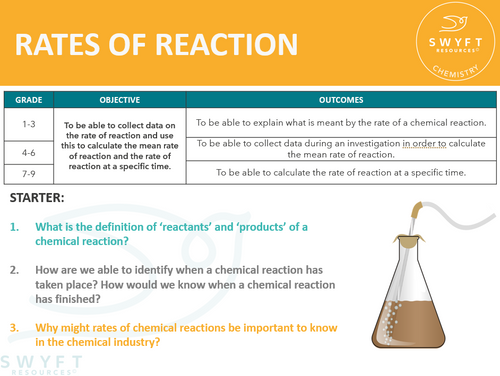 RATES OF REACTION

SWYFT RESOURCES© CHEMISTRY

| GRADE | OBJECTIVE | OUTCOMES |
|---|---|---|
| 1-3 | To be able to collect data on the rate of reaction and use this to calculate the mean rate of reaction and the rate of reaction at a specific time. | To be able to explain what is meant by the rate of a chemical reaction. |
| 4-6 | | To be able to collect data during an investigation in order to calculate the mean rate of reaction. |
| 7-9 | | To be able to calculate the rate of reaction at a specific time. |

STARTER:

1. What is the definition of 'reactants' and 'products' of a chemical reaction?

2. How are we able to identify when a chemical reaction has taken place? How would we know when a chemical reaction has finished?

3. Why might rates of chemical reactions be important to know in the chemical industry?

SWYFT RESOURCES©